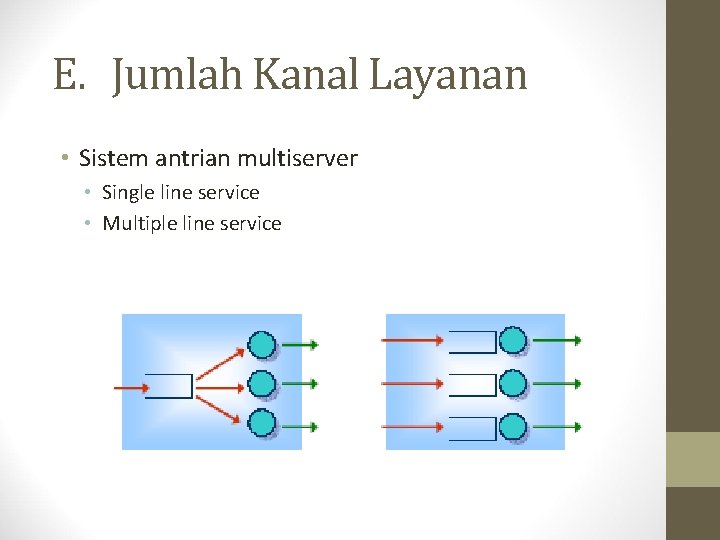 E. Jumlah Kanal Layanan

• Sistem antrian multiserver
  • Single line service
  • Multiple line service